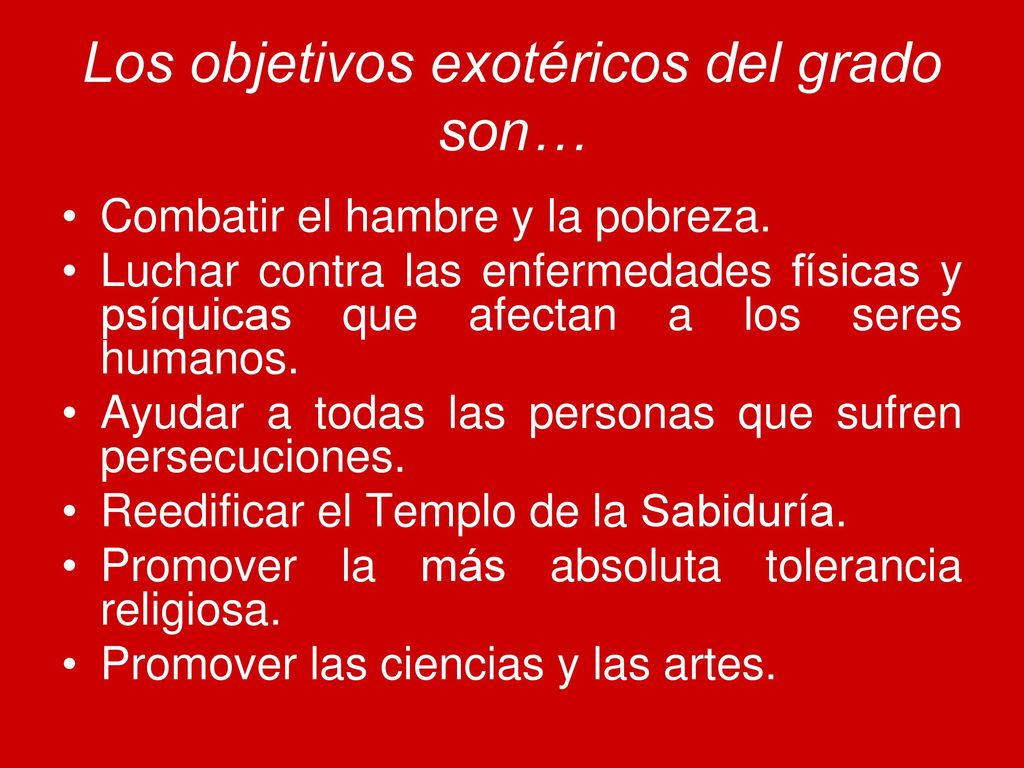 Los objetivos exotéricos del grado son…

• Combatir el hambre y la pobreza.
• Luchar contra las enfermedades físicas y psíquicas que afectan a los seres humanos.
• Ayudar a todas las personas que sufren persecuciones.
• Reedificar el Templo de la Sabiduría.
• Promover la más absoluta tolerancia religiosa.
• Promover las ciencias y las artes.